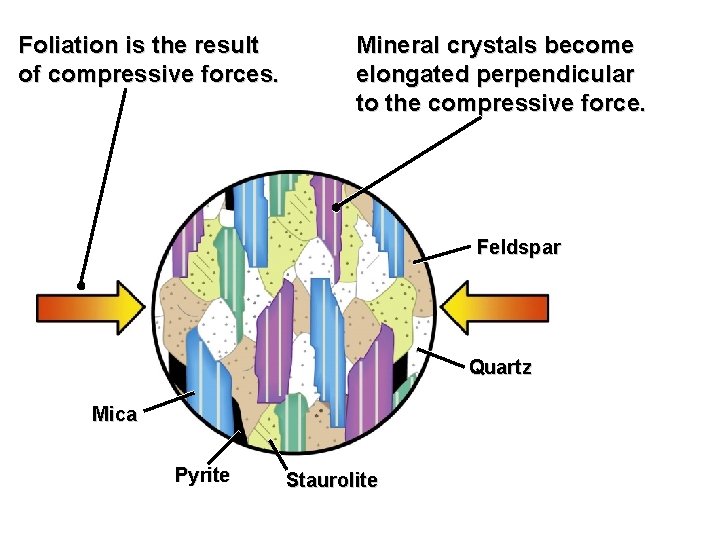 Foliation is the result of compressive forces.

Mineral crystals become elongated perpendicular to the compressive force.

Feldspar

Quartz

Mica

Pyrite

Staurolite